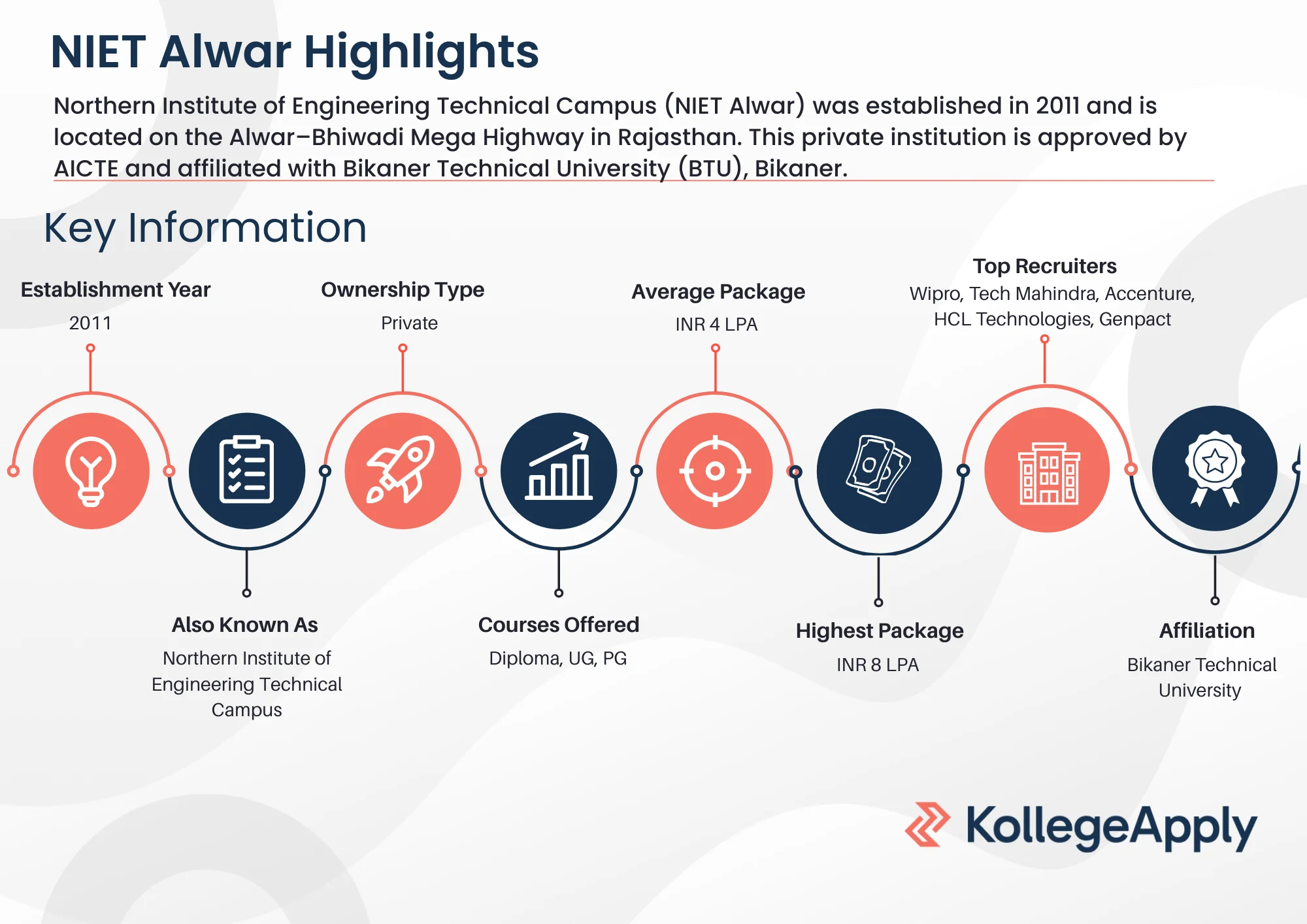 NIET Alwar Highlights

Northern Institute of Engineering Technical Campus (NIET Alwar) was established in 2011 and is located on the Alwar–Bhiwadi Mega Highway in Rajasthan. This private institution is approved by AICTE and affiliated with Bikaner Technical University (BTU), Bikaner.

Key Information

Establishment Year
2011

Ownership Type
Private

Average Package
INR 4 LPA

Top Recruiters
Wipro, Tech Mahindra, Accenture, HCL Technologies, Genpact

Also Known As
Northern Institute of Engineering Technical Campus

Courses Offered
Diploma, UG, PG

Highest Package
INR 8 LPA

Affiliation
Bikaner Technical University

KollegeApply